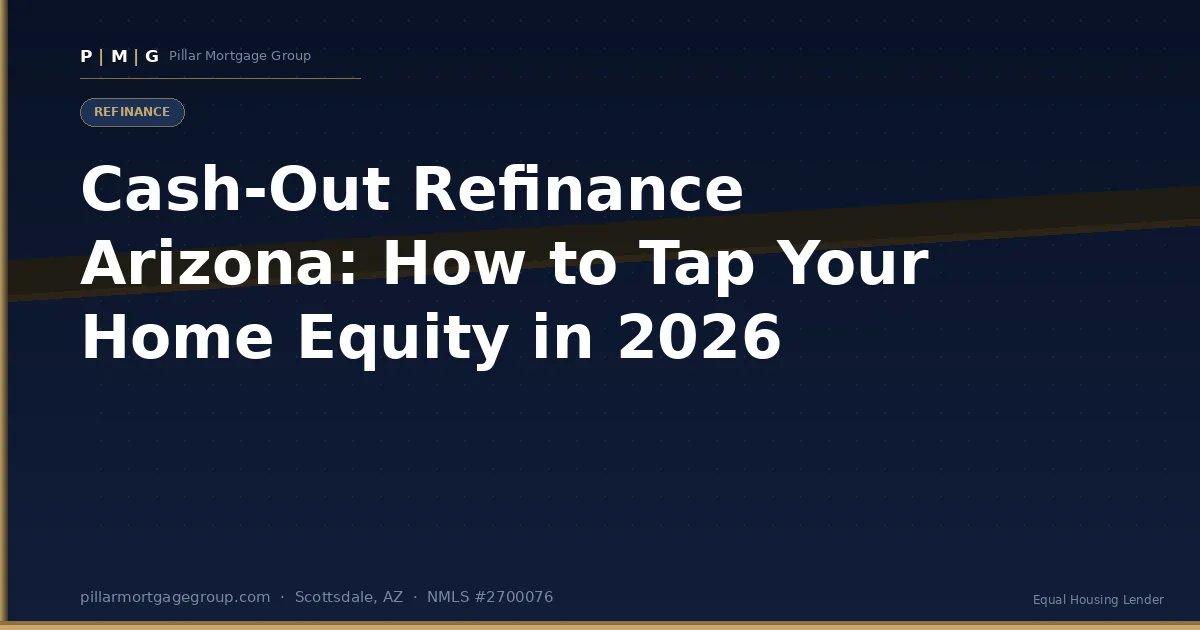 P | M | G Pillar Mortgage Group

REFINANCE

Cash-Out Refinance Arizona: How to Tap Your Home Equity in 2026

pillarmortgagegroup.com · Scottsdale, AZ · NMLS #2700076

Equal Housing Lender